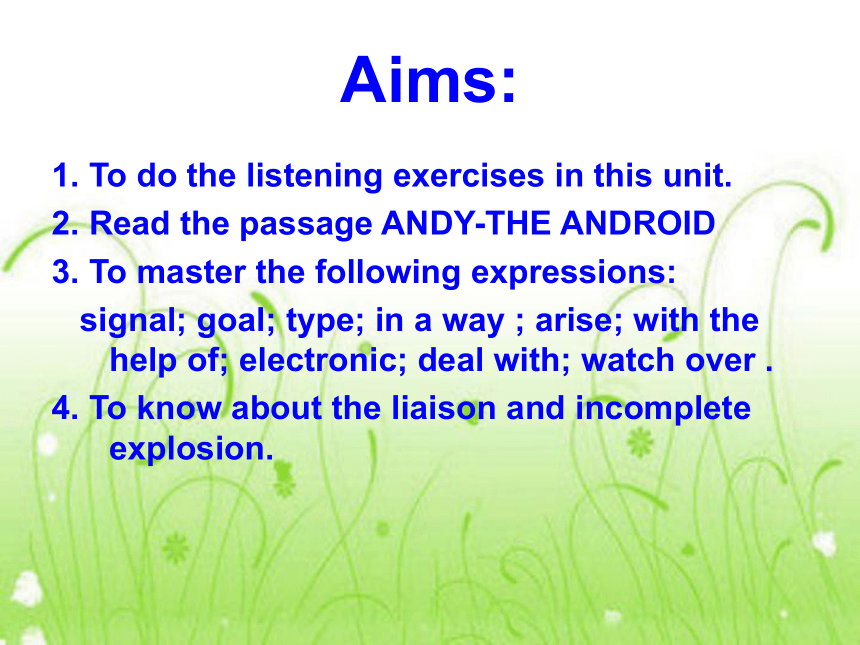 Aims:

1. To do the listening exercises in this unit.
2. Read the passage ANDY-THE ANDROID
3. To master the following expressions:
signal; goal; type; in a way ; arise; with the help of; electronic; deal with; watch over .
4. To know about the liaison and incomplete explosion.